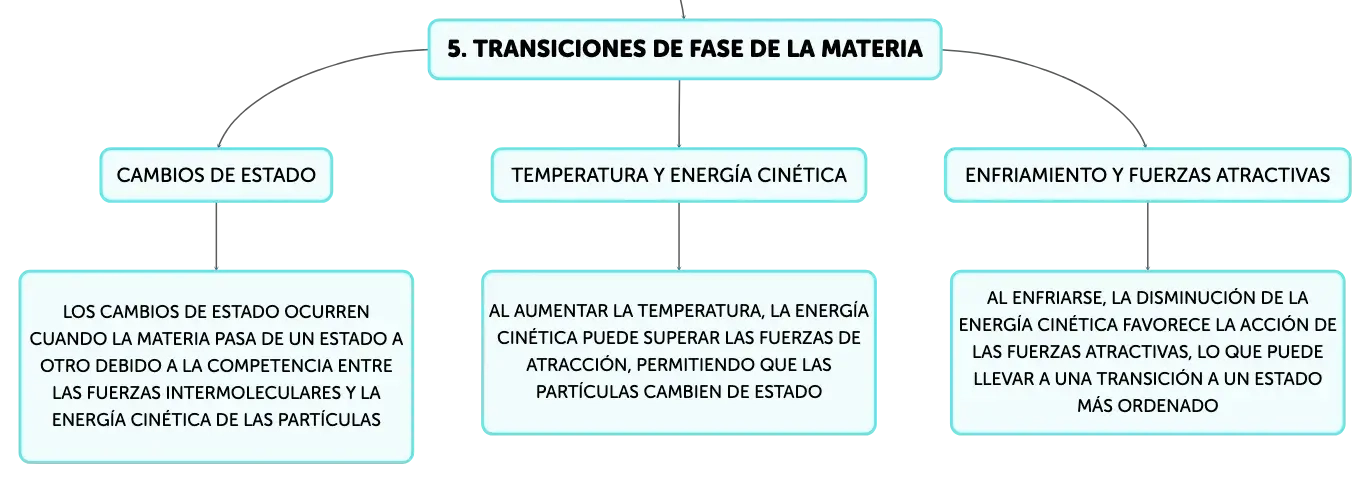 5. TRANSICIONES DE FASE DE LA MATERIA

CAMBIOS DE ESTADO

LOS CAMBIOS DE ESTADO OCURREN CUANDO LA MATERIA PASA DE UN ESTADO A OTRO DEBIDO A LA COMPETENCIA ENTRE LAS FUERZAS INTERMOLECULARES Y LA ENERGÍA CINÉTICA DE LAS PARTÍCULAS

TEMPERATURA Y ENERGÍA CINÉTICA

AL AUMENTAR LA TEMPERATURA, LA ENERGÍA CINÉTICA PUEDE SUPERAR LAS FUERZAS DE ATRACCIÓN, PERMITIENDO QUE LAS PARTÍCULAS CAMBIEN DE ESTADO

ENFRIAMIENTO Y FUERZAS ATRACTIVAS

AL ENFRIARSE, LA DISMINUCIÓN DE LA ENERGÍA CINÉTICA FAVORECE LA ACCIÓN DE LAS FUERZAS ATRACTIVAS, LO QUE PUEDE LLEVAR A UNA TRANSICIÓN A UN ESTADO MÁS ORDENADO